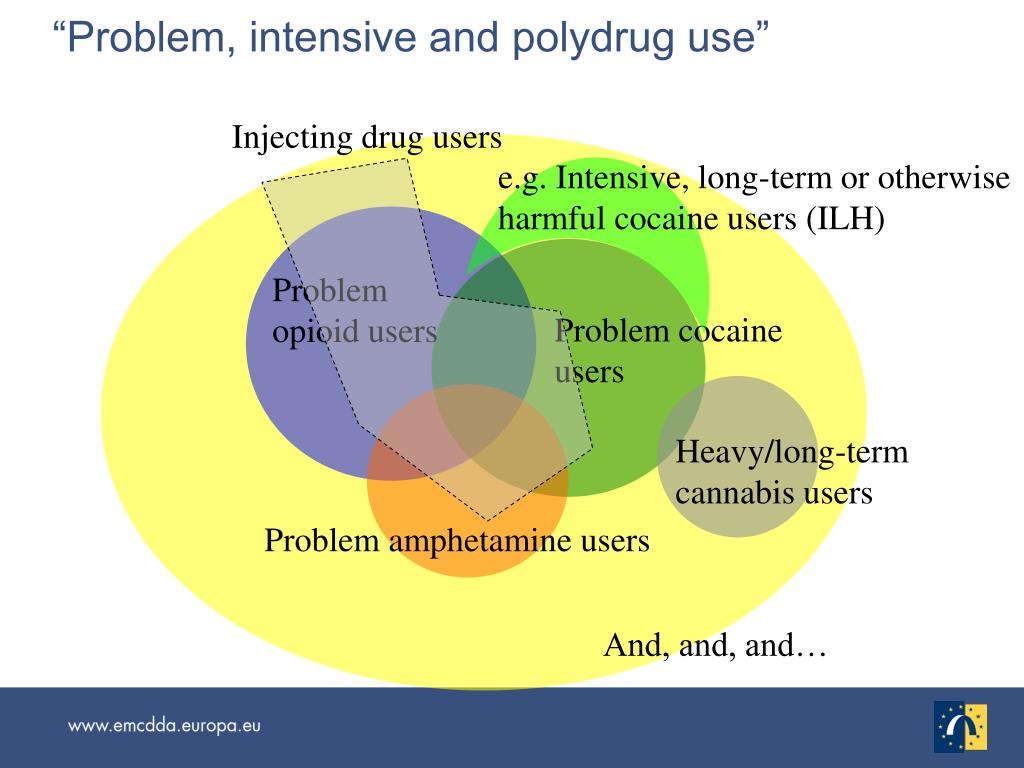 “Problem, intensive and polydrug use”

Injecting drug users

e.g. Intensive, long-term or otherwise harmful cocaine users (ILH)

Problem opioid users

Problem cocaine users

Heavy/long-term cannabis users

Problem amphetamine users

And, and, and…

www.emcdda.europa.eu